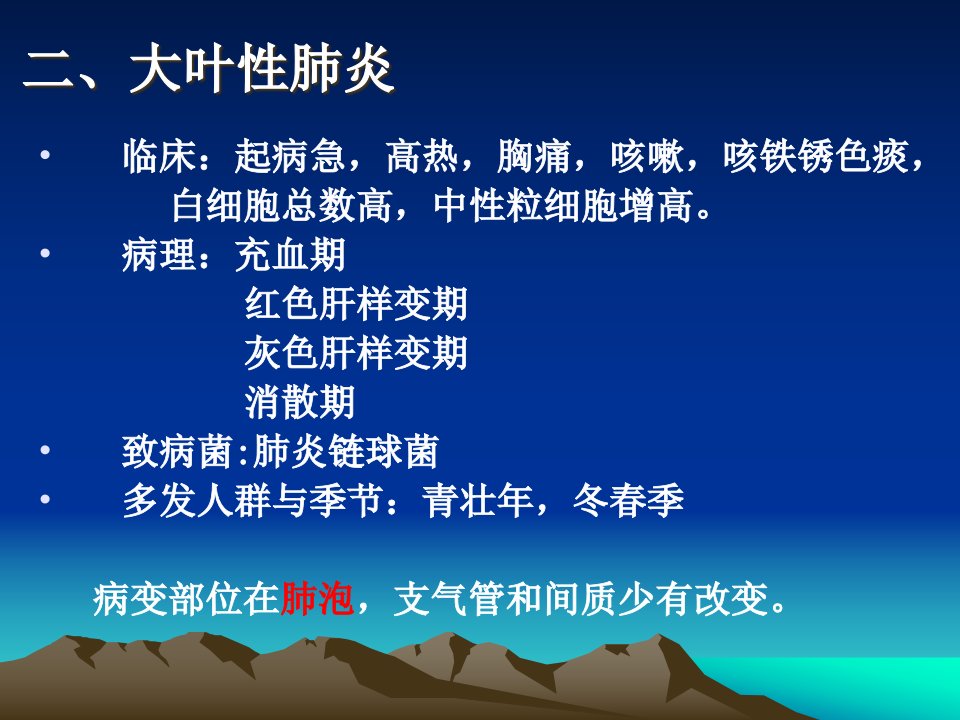 二、大叶性肺炎

• 临床：起病急，高热，胸痛，咳嗽，咳铁锈色痰，白细胞总数高，中性粒细胞增高。

• 病理：充血期
红色肝样变期
灰色肝样变期
消散期

• 致病菌:肺炎链球菌

• 多发人群与季节：青壮年，冬春季

病变部位在肺泡，支气管和间质少有改变。